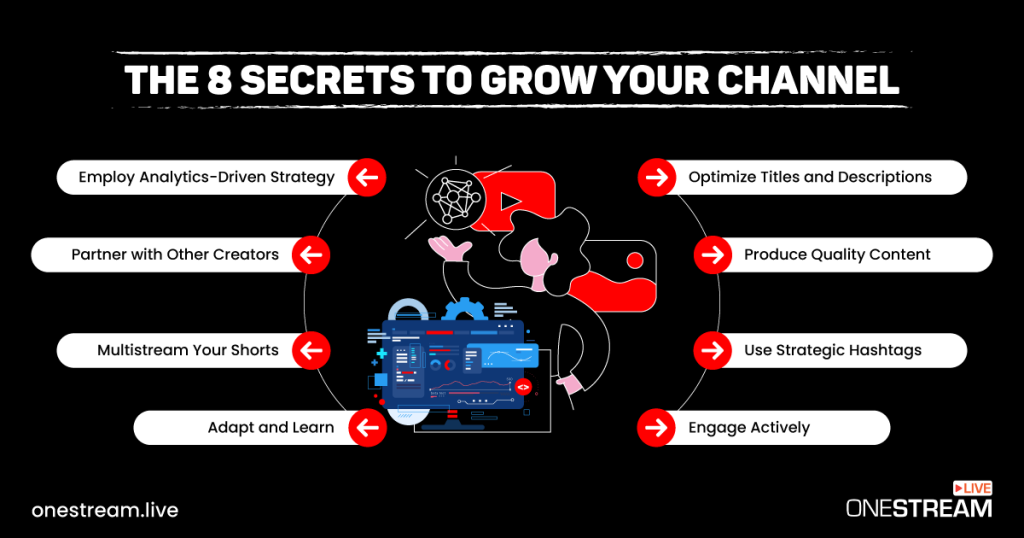 THE 8 SECRETS TO GROW YOUR CHANNEL

Employ Analytics-Driven Strategy

Partner with Other Creators

Multistream Your Shorts

Adapt and Learn

Optimize Titles and Descriptions

Produce Quality Content

Use Strategic Hashtags

Engage Actively

onestream.live

LIVE
ONESTREAM